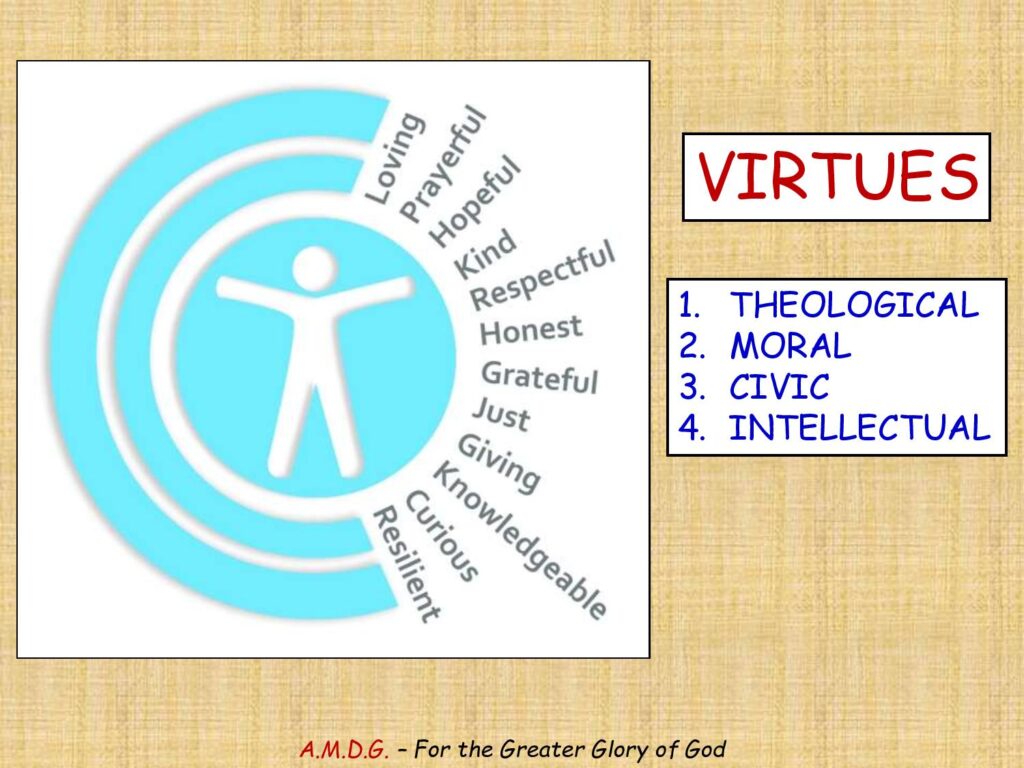 Loving
Prayerful
Hopeful
Kind
Respectful
Honest
Grateful
Just
Giving
Knowledgeable
Curious
Resilient

VIRTUES

1. THEOLOGICAL
2. MORAL
3. CIVIC
4. INTELLECTUAL

A.M.D.G. – For the Greater Glory of God